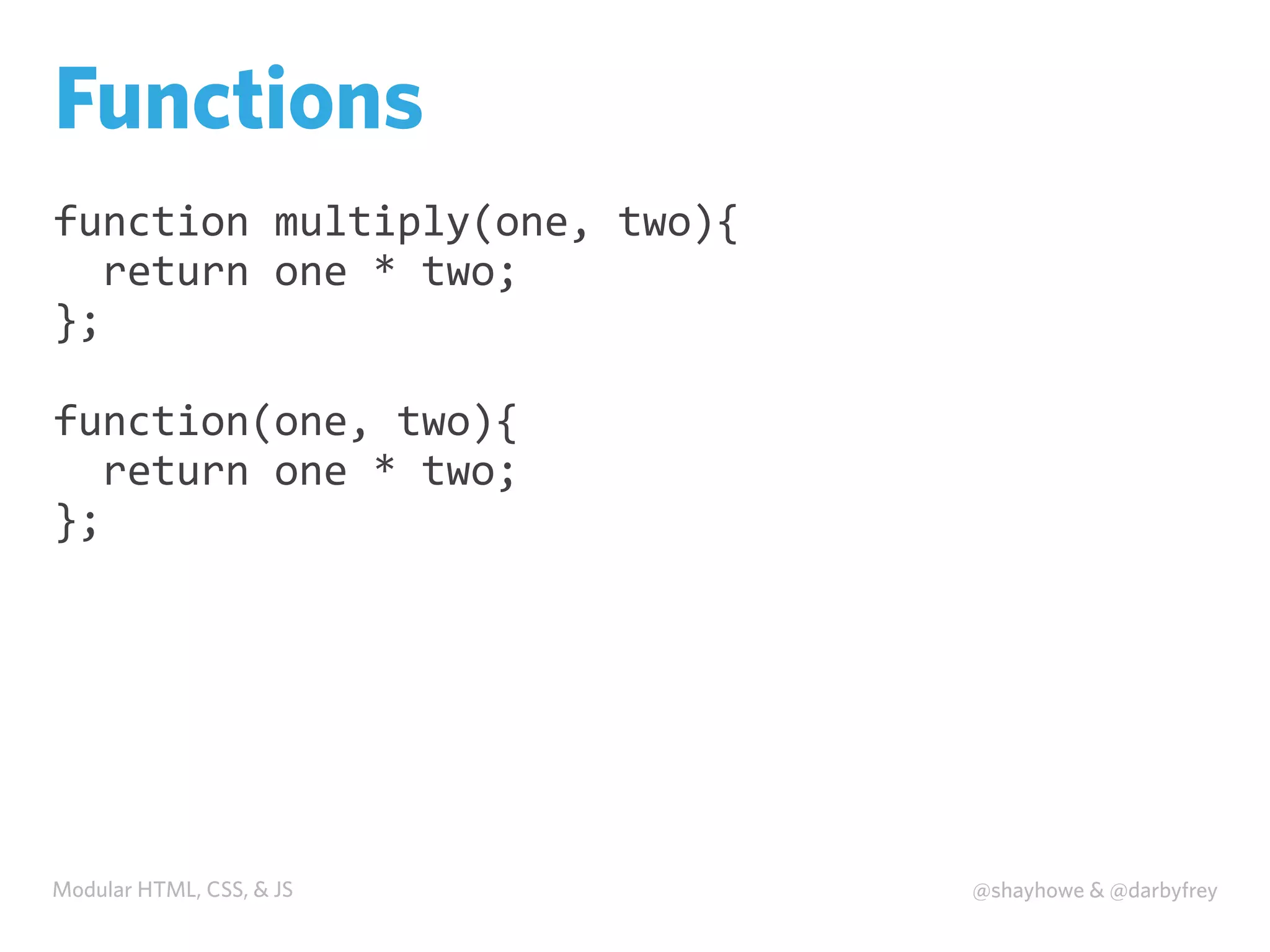 Functions

function multiply(one, two){
  return one * two;
};

function(one, two){
  return one * two;
};

Modular HTML, CSS, & JS

@shayhowe & @darbyfrey